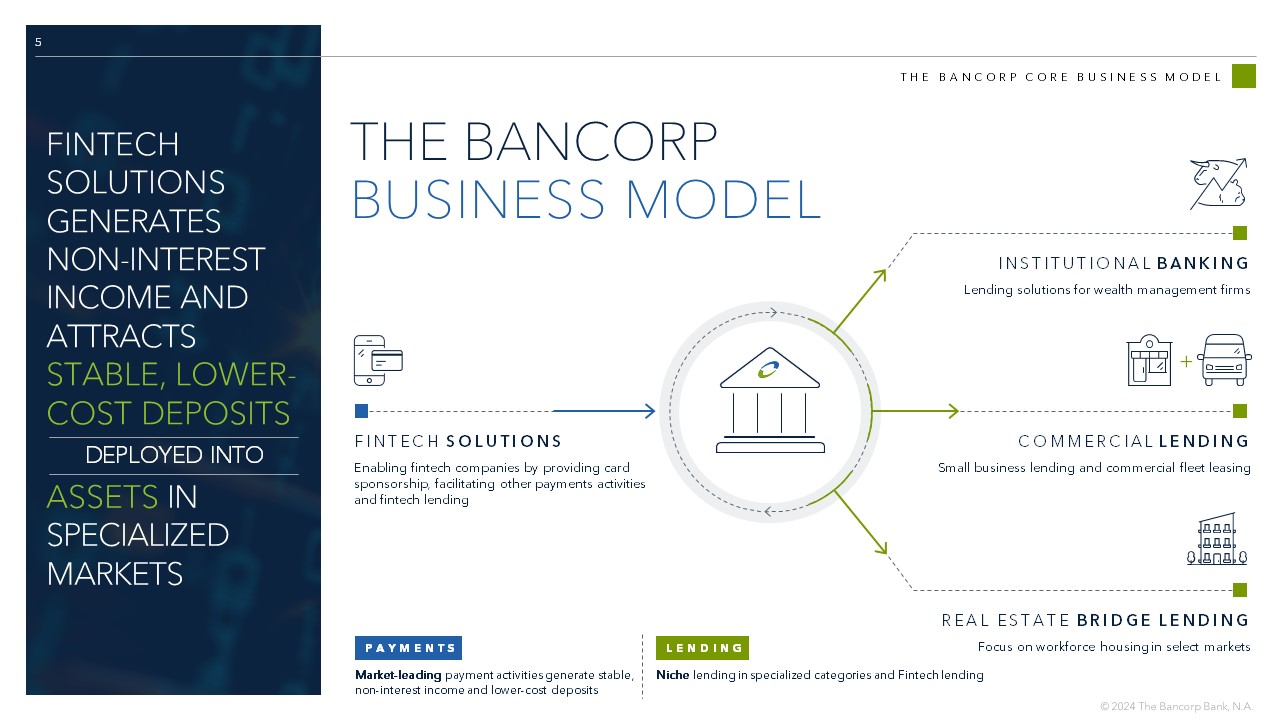 5

FINTECH SOLUTIONS GENERATES NON-INTEREST INCOME AND ATTRACTS STABLE, LOWER-COST DEPOSITS

DEPLOYED INTO

ASSETS IN SPECIALIZED MARKETS

THE BANCORP CORE BUSINESS MODEL

THE BANCORP BUSINESS MODEL

FINTECH SOLUTIONS

Enabling fintech companies by providing card sponsorship, facilitating other payments activities and fintech lending

INSTITUTIONAL BANKING

Lending solutions for wealth management firms

+

COMMERCIAL LENDING

Small business lending and commercial fleet leasing

REAL ESTATE BRIDGE LENDING

Focus on workforce housing in select markets

PAYMENTS

Market-leading payment activities generate stable, non-interest income and lower-cost deposits

LENDING

Niche lending in specialized categories and Fintech lending

© 2024 The Bancorp Bank, N.A.